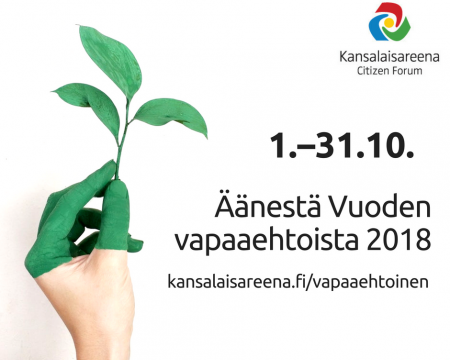 Kansalaisareena
Citizen Forum

1.–31.10.

Äänestä Vuoden vapaaehtoista 2018

kansalaisareena.fi/vapaaehtoinen